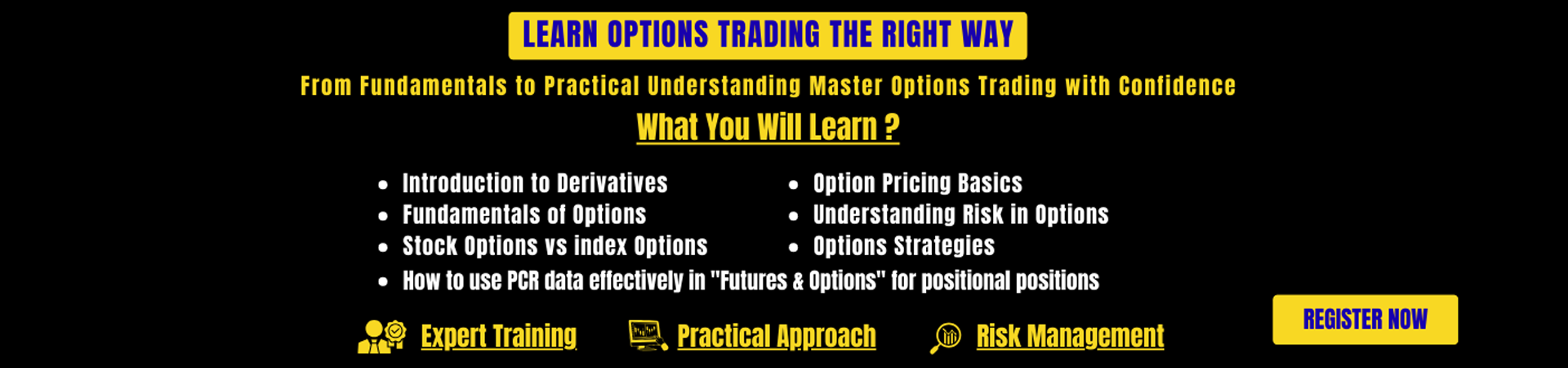 LEARN OPTIONS TRADING THE RIGHT WAY

From Fundamentals to Practical Understanding Master Options Trading with Confidence

What You Will Learn ?

- Introduction to Derivatives
- Fundamentals of Options
- Stock Options vs index Options

- Option Pricing Basics
- Understanding Risk in Options
- Options Strategies

- How to use PCR data effectively in "Futures & Options" for positional positions

Expert Training

Practical Approach

Risk Management

REGISTER NOW